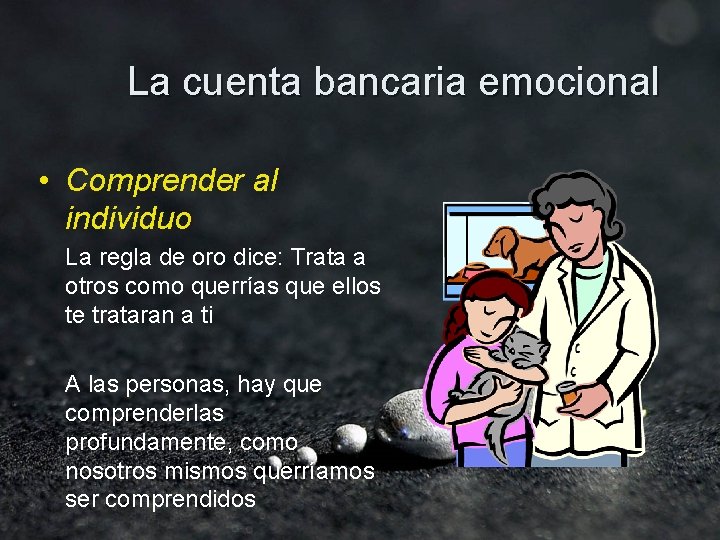 La cuenta bancaria emocional

• Comprender al individuo

La regla de oro dice: Trata a otros como querrías que ellos te trataran a ti

A las personas, hay que comprenderlas profundamente, como nosotros mismos querríamos ser comprendidos